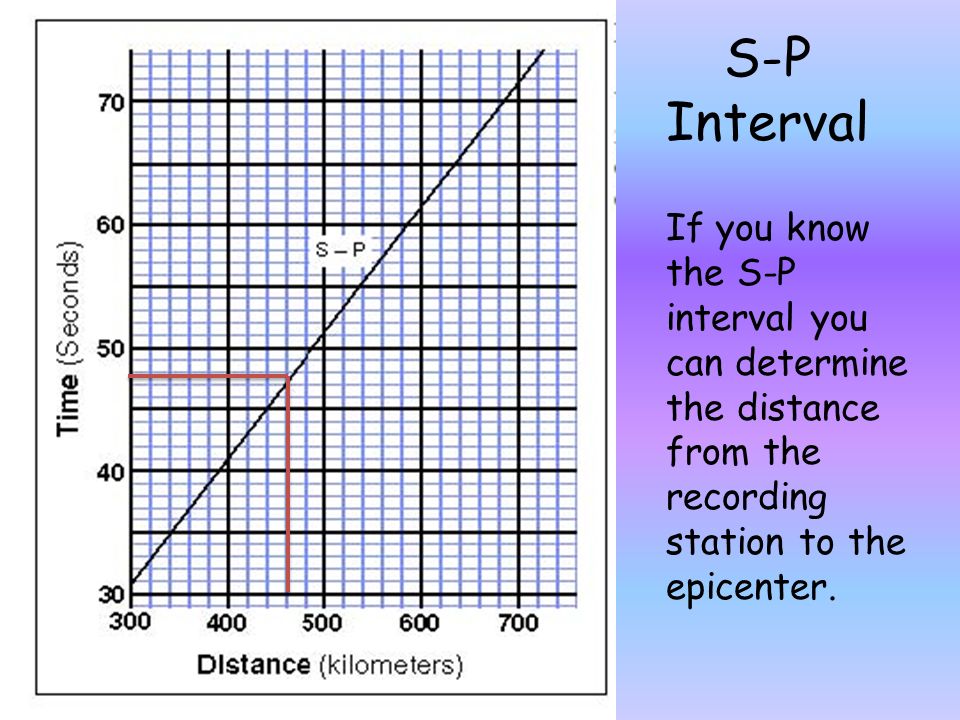 70
60
50
40
30
Time (Seconds)
S – P
300 400 500 600 700
Distance (kilometers)

S-P Interval

If you know the S-P interval you can determine the distance from the recording station to the epicenter.